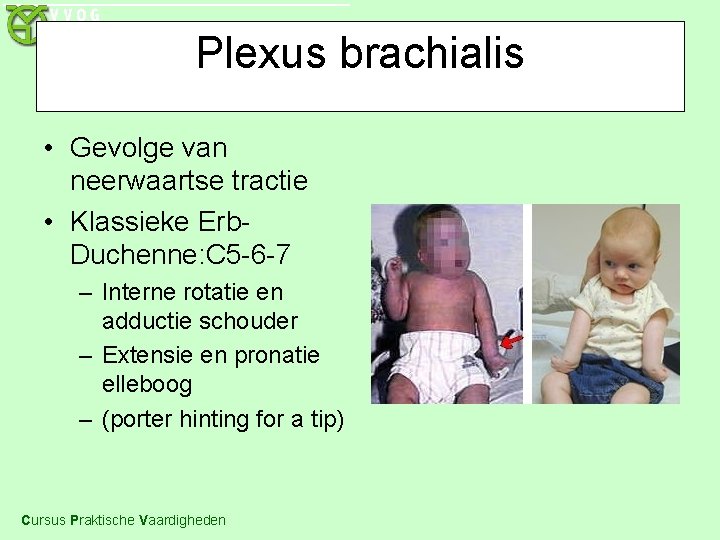 VVOG

Plexus brachialis

• Gevolge van neerwaartse tractie
• Klassieke Erb-Duchenne:C5-6-7
– Interne rotatie en adductie schouder
– Extensie en pronatie elleboog
– (porter hinting for a tip)

Cursus Praktische Vaardigheden